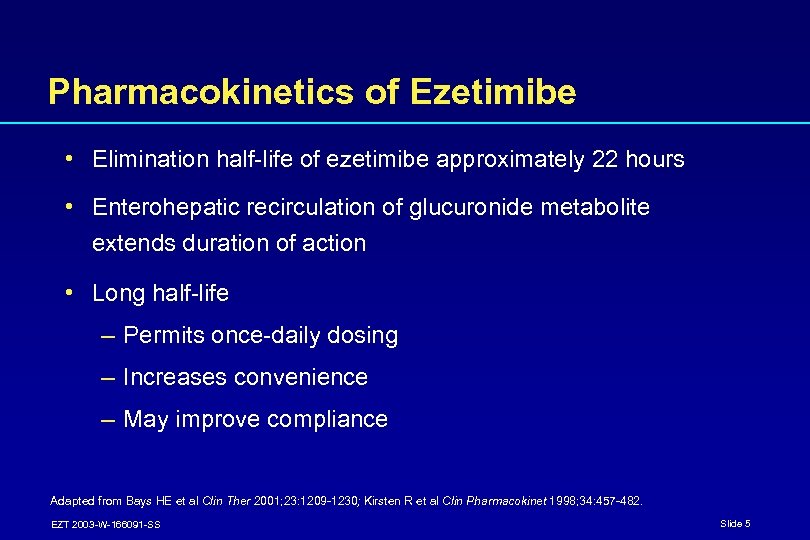 Pharmacokinetics of Ezetimibe

• Elimination half-life of ezetimibe approximately 22 hours

• Enterohepatic recirculation of glucuronide metabolite extends duration of action

• Long half-life
– Permits once-daily dosing
– Increases convenience
– May improve compliance

Adapted from Bays HE et al Clin Ther 2001;23:1209-1230; Kirsten R et al Clin Pharmacokinet 1998;34:457-482.

EZT 2003-W-166091-SS

Slide 5